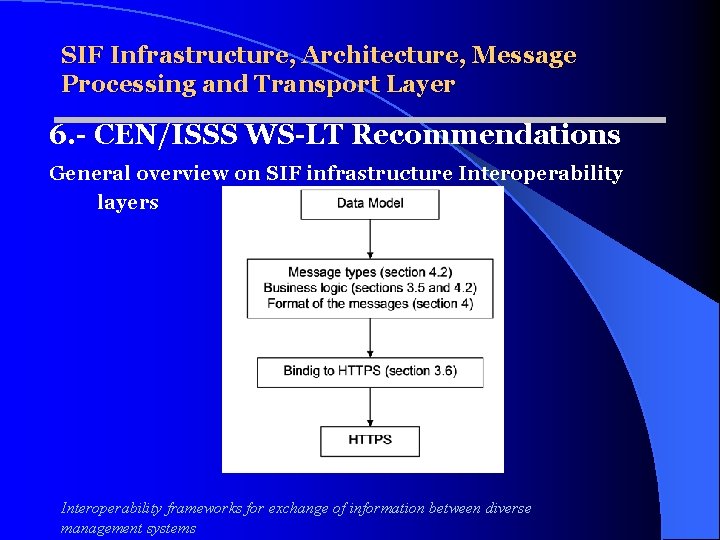 SIF Infrastructure, Architecture, Message Processing and Transport Layer

6.- CEN/ISSS WS-LT Recommendations

General overview on SIF infrastructure Interoperability layers

Data Model

Message types (section 4.2)
Business logic (sections 3.5 and 4.2)
Format of the messages (section 4)

Bindig to HTTPS (section 3.6)

HTTPS

Interoperability frameworks for exchange of information between diverse management systems